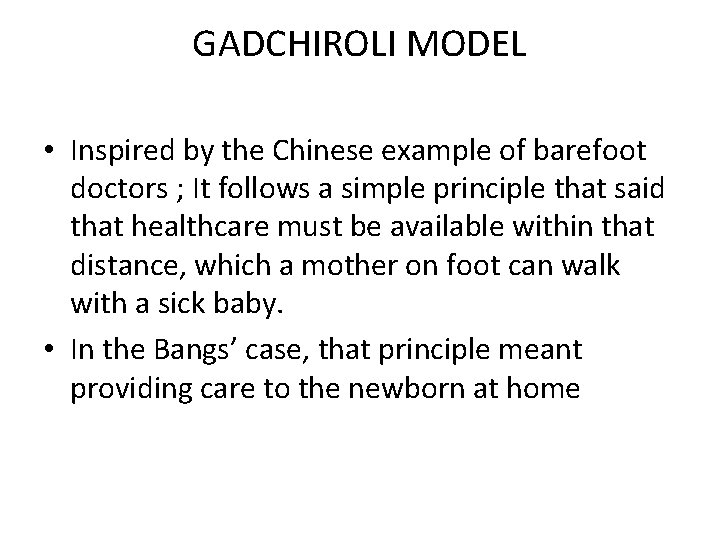 GADCHIROLI MODEL

• Inspired by the Chinese example of barefoot doctors ; It follows a simple principle that said that healthcare must be available within that distance, which a mother on foot can walk with a sick baby.

• In the Bangs’ case, that principle meant providing care to the newborn at home